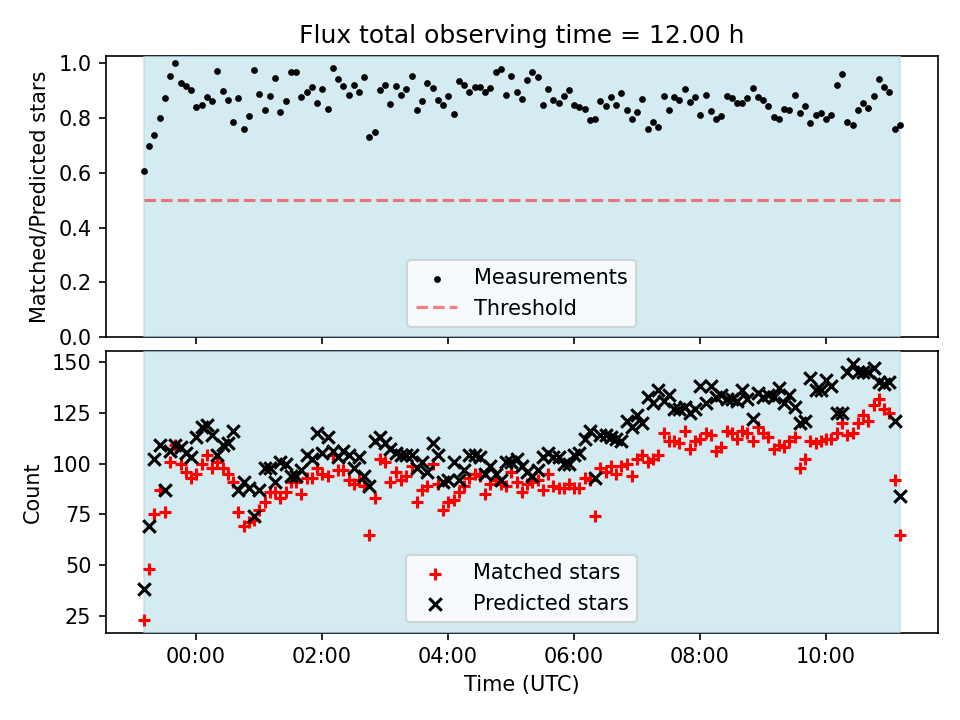 Flux total observing time = 12.00 h

Matched/Predicted stars

1.0
0.8
0.6
0.4
0.2
0.0

Measurements
Threshold

Count

150
125
100
75
50
25

Matched stars
Predicted stars

00:00
02:00
04:00
06:00
08:00
10:00

Time (UTC)